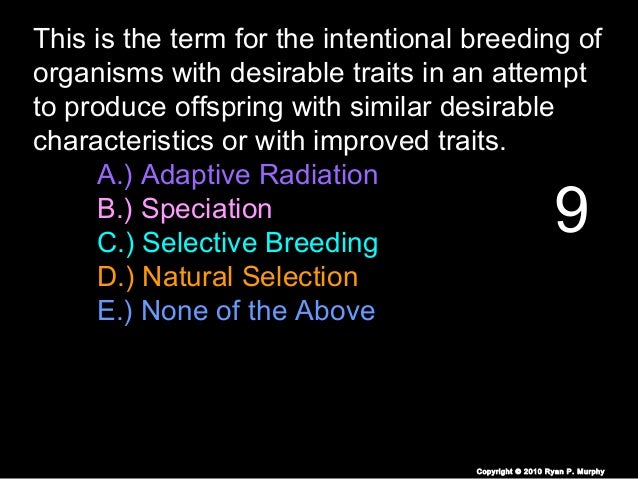 This is the term for the intentional breeding of organisms with desirable traits in an attempt to produce offspring with similar desirable characteristics or with improved traits.

A.) Adaptive Radiation
B.) Speciation
C.) Selective Breeding
D.) Natural Selection
E.) None of the Above

9

Copyright © 2010 Ryan P. Murphy